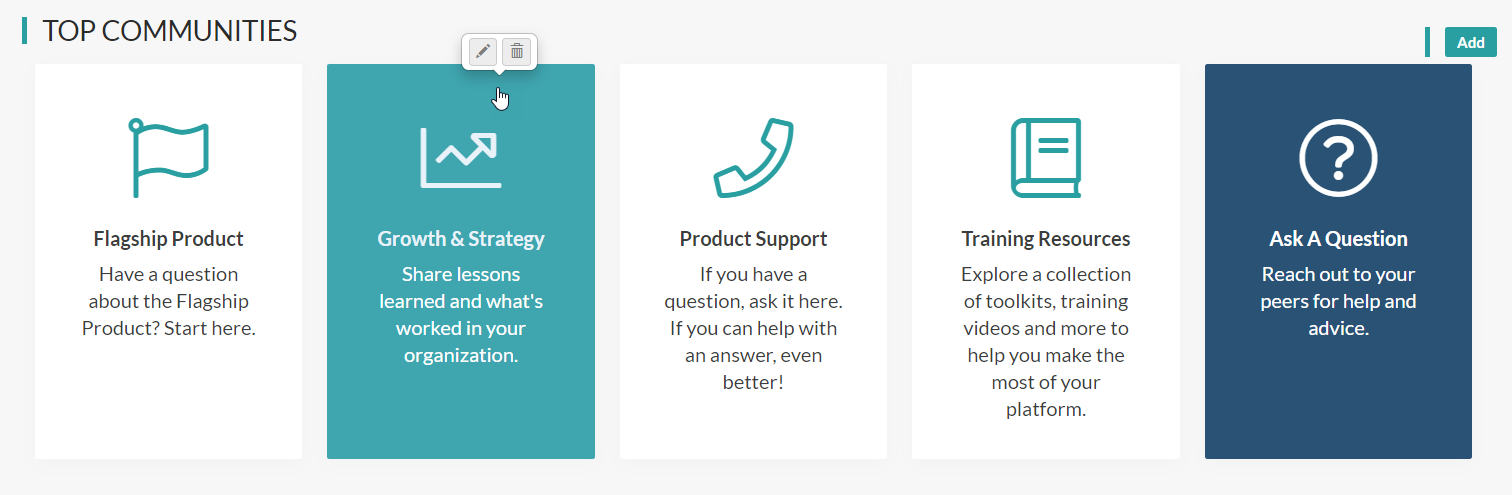 TOP COMMUNITIES

Add

Flagship Product
Have a question about the Flagship Product? Start here.

Growth & Strategy
Share lessons learned and what's worked in your organization.

Product Support
If you have a question, ask it here. If you can help with an answer, even better!

Training Resources
Explore a collection of toolkits, training videos and more to help you make the most of your platform.

Ask A Question
Reach out to your peers for help and advice.